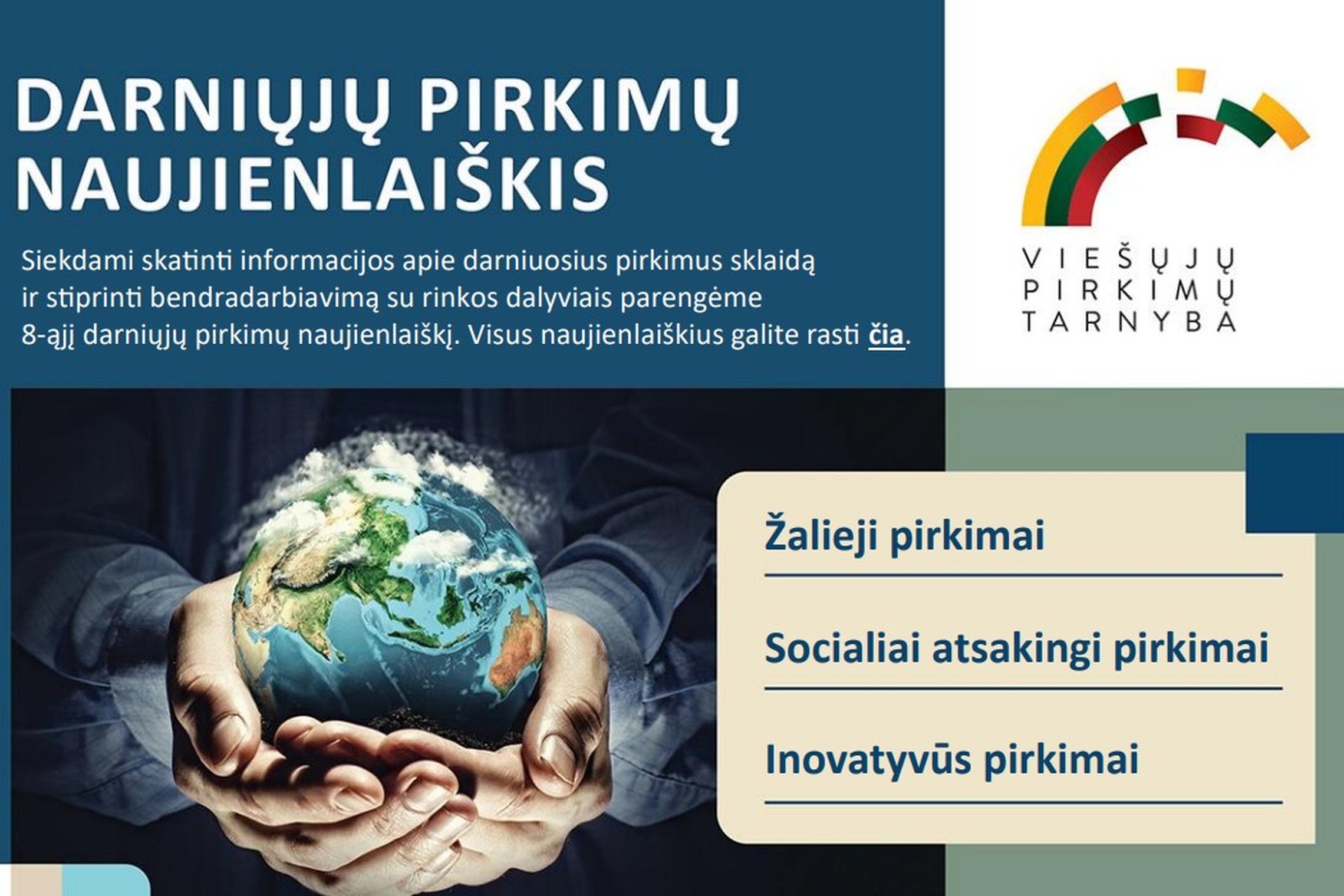 DARNIŲJŲ PIRKIMŲ NAUJIENLAIŠKIS

Siekdami skatinti informacijos apie darniuosius pirkimus sklaidą ir stiprinti bendradarbiavimą su rinkos dalyviais parengėme 8-ąjį darniųjų pirkimų naujienlaiškį. Visus naujienlaiškius galite rasti čia.

VIEŠŲJŲ
PIRKIMŲ
TARNYBA

Žalieji pirkimai

Socialiai atsakingi pirkimai

Inovatyvūs pirkimai